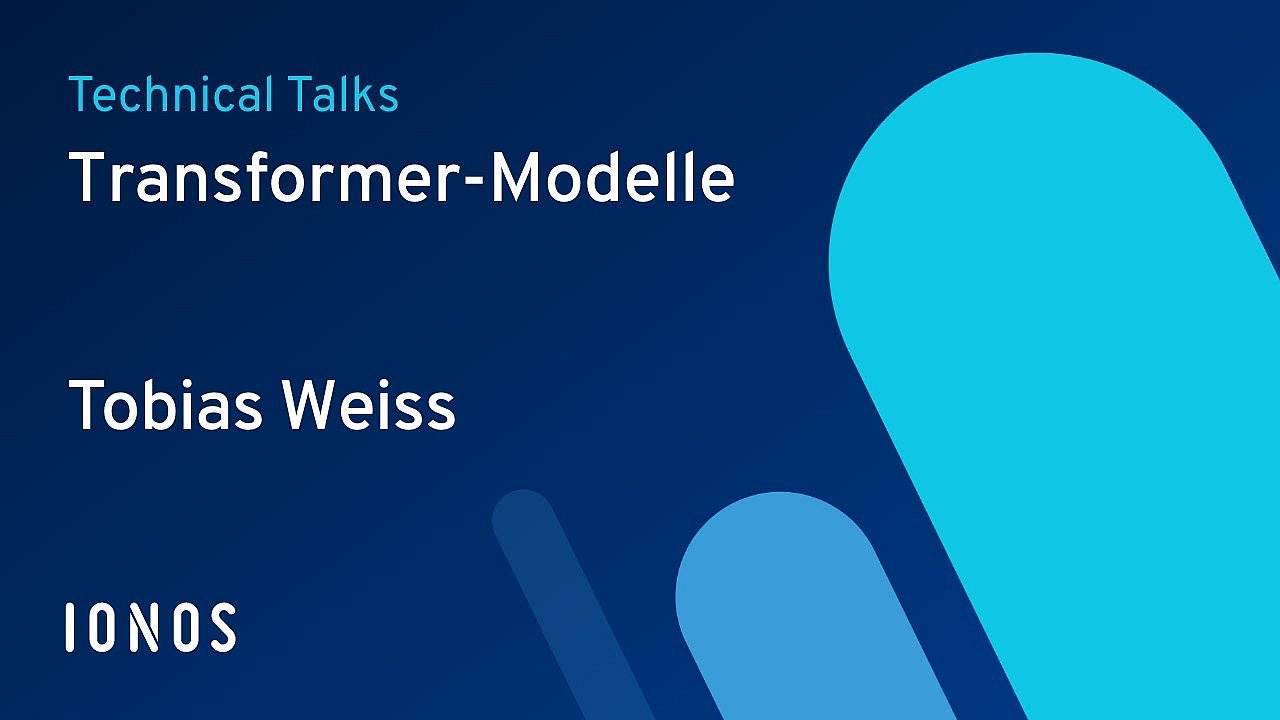 Technical Talks

Transformer-Modelle

Tobias Weiss

IONOS